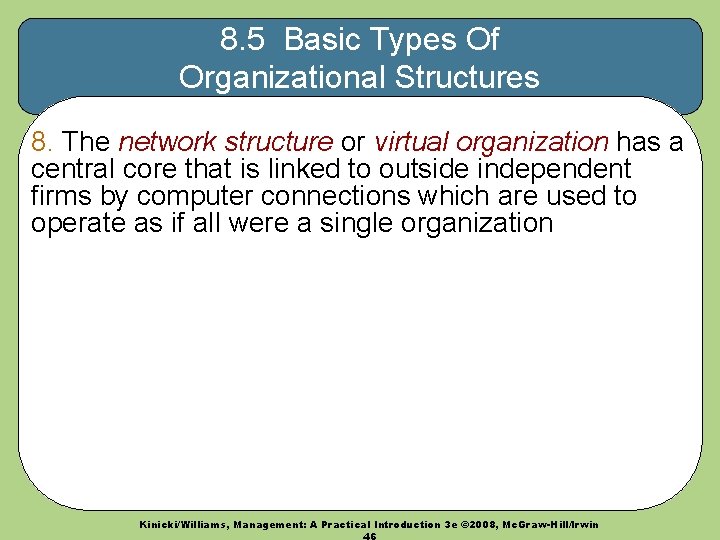 8.5 Basic Types Of Organizational Structures

8. The network structure or virtual organization has a central core that is linked to outside independent firms by computer connections which are used to operate as if all were a single organization

Kinicki/Williams, Management: A Practical Introduction 3e ©2008, McGraw-Hill/Irwin
46